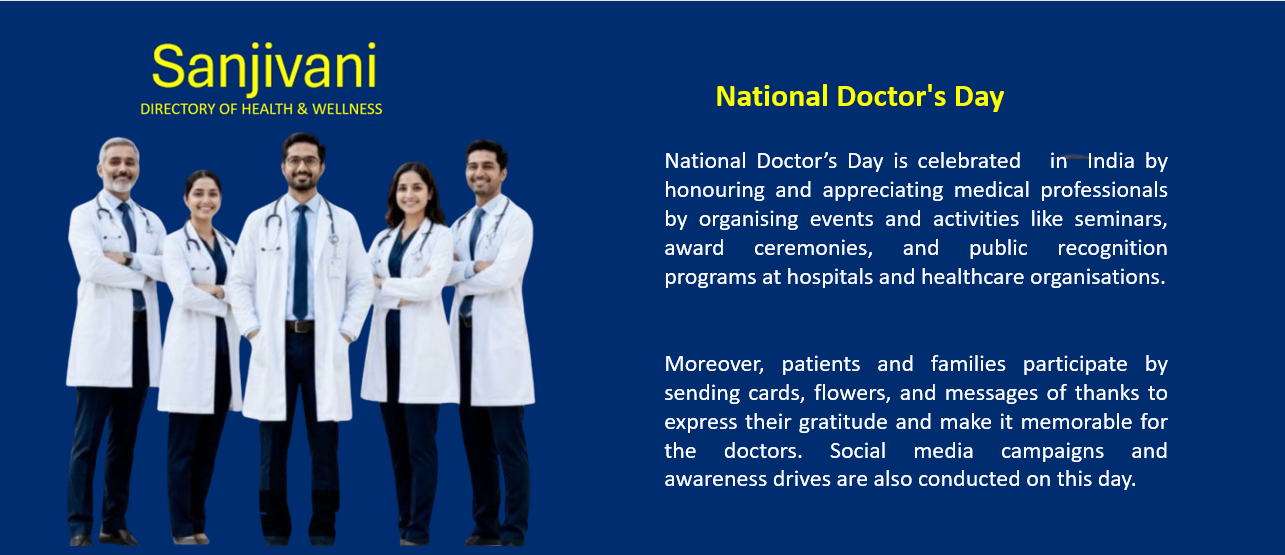 Sanjivani
DIRECTORY OF HEALTH & WELLNESS

National Doctor's Day

National Doctor’s Day is celebrated in India by honouring and appreciating medical professionals by organising events and activities like seminars, award ceremonies, and public recognition programs at hospitals and healthcare organisations.

Moreover, patients and families participate by sending cards, flowers, and messages of thanks to express their gratitude and make it memorable for the doctors. Social media campaigns and awareness drives are also conducted on this day.